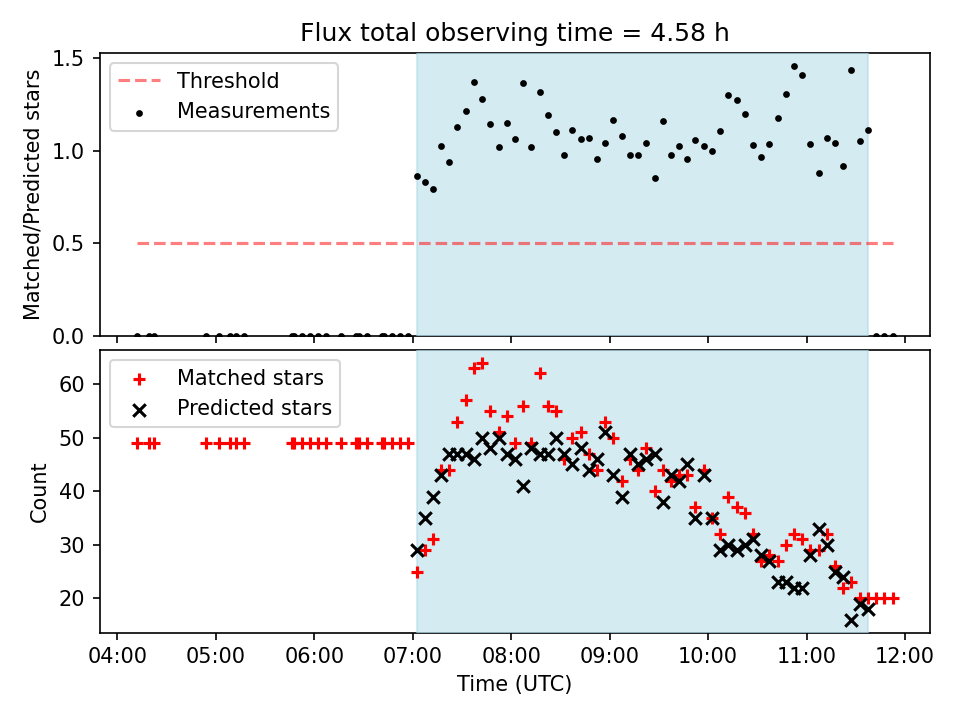 Flux total observing time = 4.58 h

Threshold
Measurements

Matched/Predicted stars

1.5
1.0
0.5
0.0

Matched stars
Predicted stars

Count

60
50
40
30
20

04:00
05:00
06:00
07:00
08:00
09:00
10:00
11:00
12:00

Time (UTC)